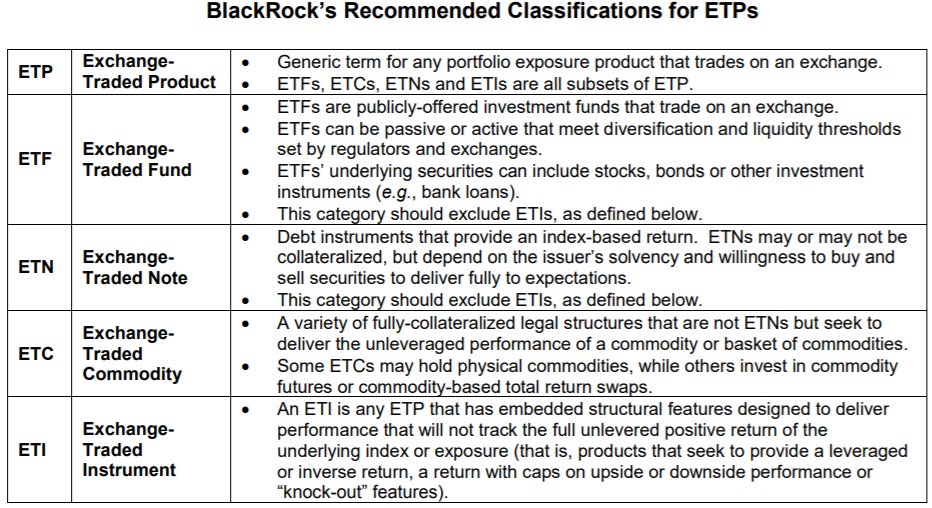 BlackRock's Recommended Classifications for ETPs

| ETP | Exchange-Traded Product | • Generic term for any portfolio exposure product that trades on an exchange. • ETFs, ETCs, ETNs and ETIs are all subsets of ETP. |
|---|---|---|
| ETF | Exchange-Traded Fund | • ETFs are publicly-offered investment funds that trade on an exchange. • ETFs can be passive or active that meet diversification and liquidity thresholds set by regulators and exchanges. • ETFs' underlying securities can include stocks, bonds or other investment instruments (e.g., bank loans). • This category should exclude ETIs, as defined below. |
| ETN | Exchange-Traded Note | • Debt instruments that provide an index-based return. ETNs may or may not be collateralized, but depend on the issuer's solvency and willingness to buy and sell securities to deliver fully to expectations. • This category should exclude ETIs, as defined below. |
| ETC | Exchange-Traded Commodity | • A variety of fully-collateralized legal structures that are not ETNs but seek to deliver the unleveraged performance of a commodity or basket of commodities. • Some ETCs may hold physical commodities, while others invest in commodity futures or commodity-based total return swaps. |
| ETI | Exchange-Traded Instrument | • An ETI is any ETP that has embedded structural features designed to deliver performance that will not track the full unlevered positive return of the underlying index or exposure (that is, products that seek to provide a leveraged or inverse return, a return with caps on upside or downside performance or "knock-out" features). |